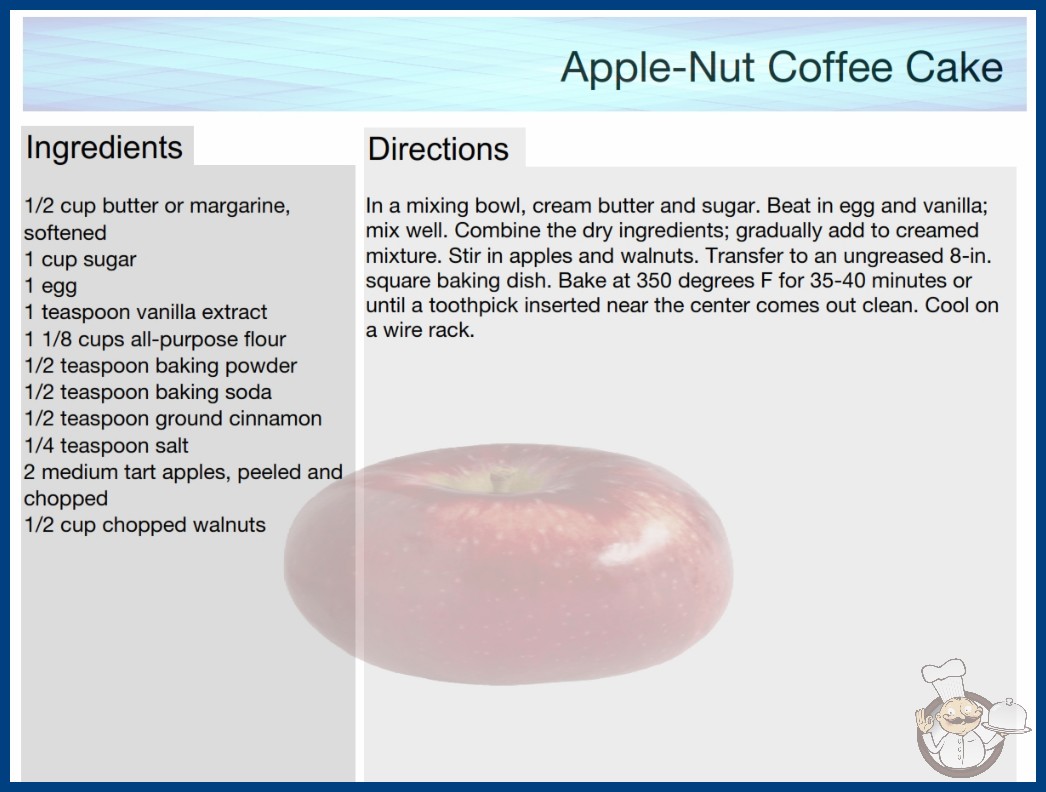 Apple-Nut Coffee Cake

Ingredients

1/2 cup butter or margarine, softened
1 cup sugar
1 egg
1 teaspoon vanilla extract
1 1/8 cups all-purpose flour
1/2 teaspoon baking powder
1/2 teaspoon baking soda
1/2 teaspoon ground cinnamon
1/4 teaspoon salt
2 medium tart apples, peeled and chopped
1/2 cup chopped walnuts

Directions

In a mixing bowl, cream butter and sugar. Beat in egg and vanilla; mix well. Combine the dry ingredients; gradually add to creamed mixture. Stir in apples and walnuts. Transfer to an ungreased 8-in. square baking dish. Bake at 350 degrees F for 35-40 minutes or until a toothpick inserted near the center comes out clean. Cool on a wire rack.